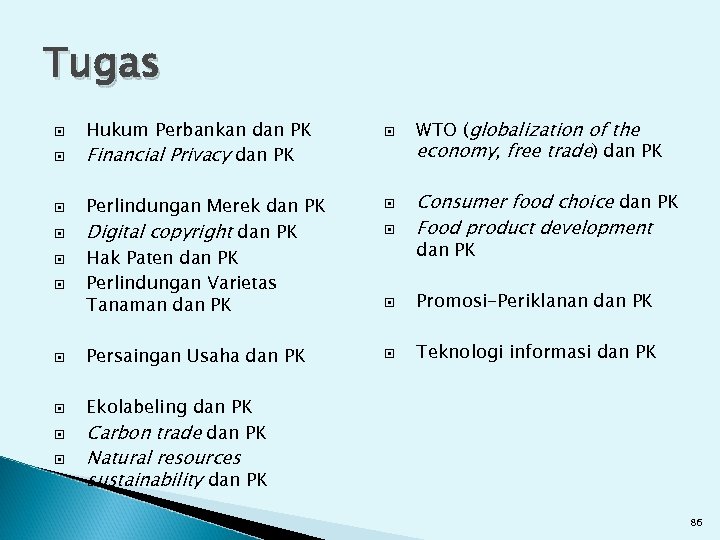 Tugas

Hukum Perbankan dan PK
Financial Privacy dan PK

Perlindungan Merek dan PK
Digital copyright dan PK
Hak Paten dan PK
Perlindungan Varietas Tanaman dan PK

Persaingan Usaha dan PK

Ekolabeling dan PK
Carbon trade dan PK
Natural resources sustainability dan PK

WTO (globalization of the economy, free trade) dan PK

Consumer food choice dan PK
Food product development dan PK

Promosi-Periklanan dan PK

Teknologi informasi dan PK

86